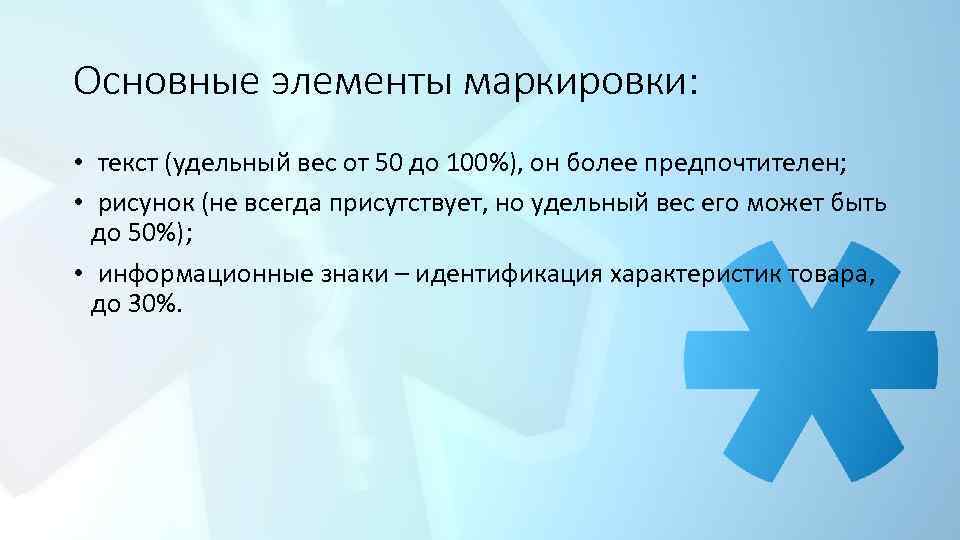 Основные элементы маркировки:

• текст (удельный вес от 50 до 100%), он более предпочтителен;
• рисунок (не всегда присутствует, но удельный вес его может быть до 50%);
• информационные знаки – идентификация характеристик товара, до 30%.